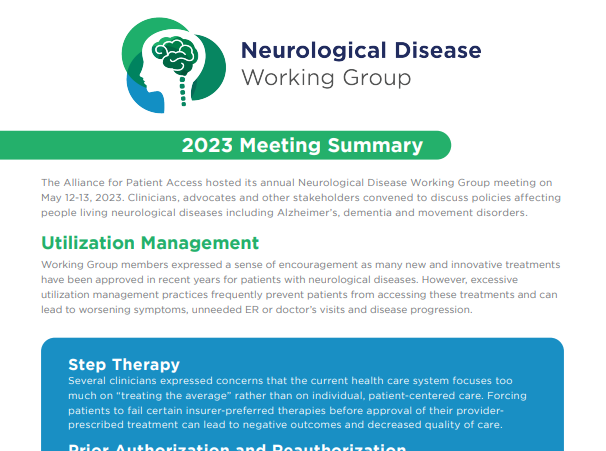 Neurological Disease
Working Group

2023 Meeting Summary

The Alliance for Patient Access hosted its annual Neurological Disease Working Group meeting on May 12-13, 2023. Clinicians, advocates and other stakeholders convened to discuss policies affecting people living neurological diseases including Alzheimer's, dementia and movement disorders.

Utilization Management

Working Group members expressed a sense of encouragement as many new and innovative treatments have been approved in recent years for patients with neurological diseases. However, excessive utilization management practices frequently prevent patients from accessing these treatments and can lead to worsening symptoms, unneeded ER or doctor's visits and disease progression.

Step Therapy

Several clinicians expressed concerns that the current health care system focuses too much on "treating the average" rather than on individual, patient-centered care. Forcing patients to fail certain insurer-preferred therapies before approval of their provider-prescribed treatment can lead to negative outcomes and decreased quality of care.

Prior Authorization and Reauthorization